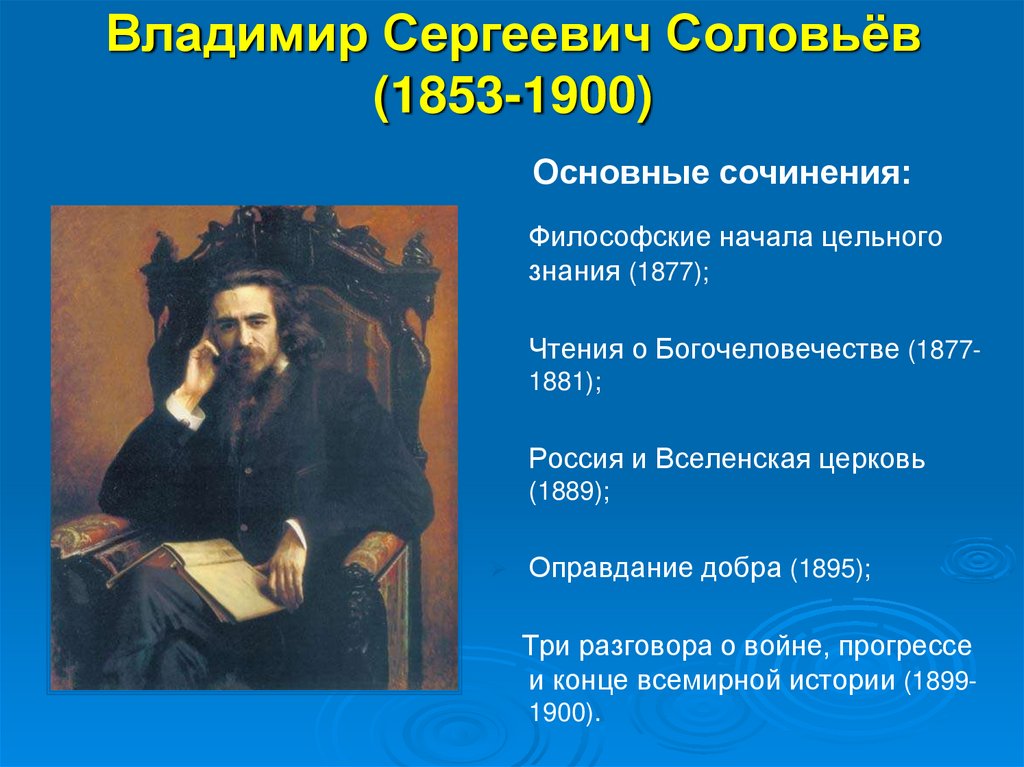 Владимир Сергеевич Соловьёв (1853-1900)

Основные сочинения:

Философские начала цельного знания (1877);

Чтения о Богочеловечестве (1877-1881);

Россия и Вселенская церковь (1889);

Оправдание добра (1895);

Три разговора о войне, прогрессе и конце всемирной истории (1899-1900).